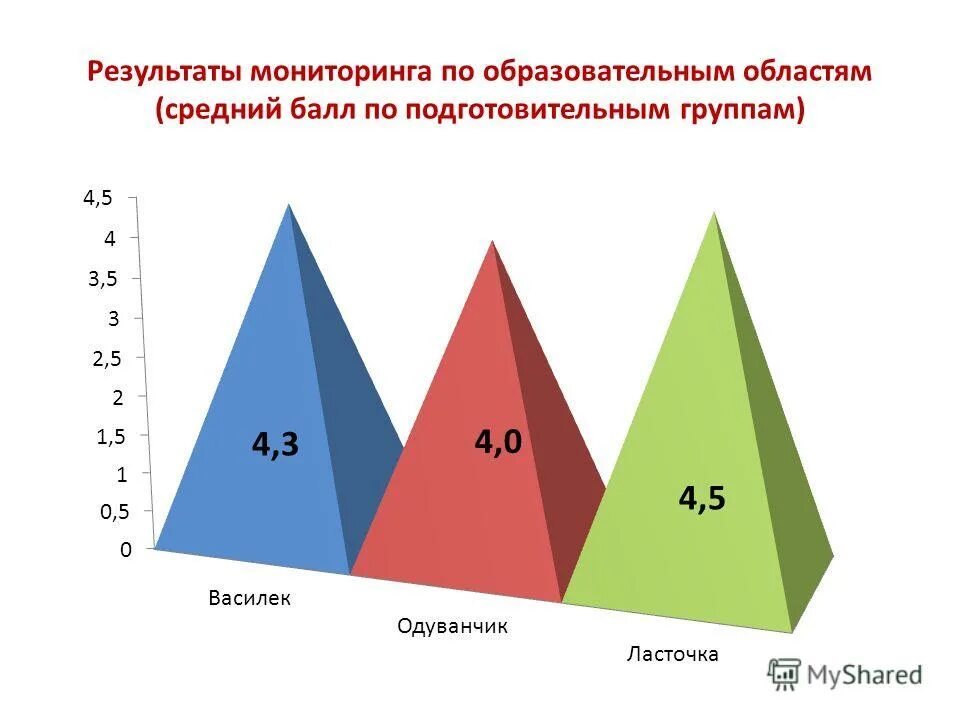 Результаты мониторинга по образовательным областям (средний балл по подготовительным группам)

4,5
4
3,5
3
2,5
2
1,5
1
0,5
0

4,3
4,0
4,5

Василек
Одуванчик
Ласточка

MyShared